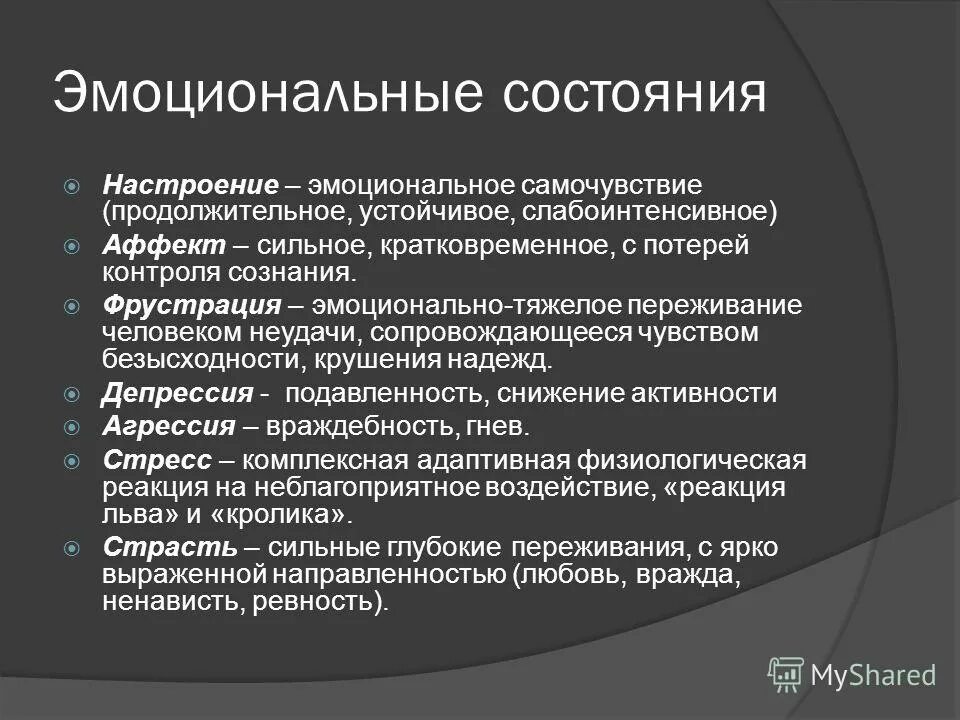 Эмоциональные состояния

Настроение – эмоциональное самочувствие (продолжительное, устойчивое, слабоинтенсивное)

Аффект – сильное, кратковременное, с потерей контроля сознания.

Фрустрация – эмоционально-тяжелое переживание человеком неудачи, сопровождающееся чувством безысходности, крушения надежд.

Депрессия - подавленность, снижение активности

Агрессия – враждебность, гнев.

Стресс – комплексная адаптивная физиологическая реакция на неблагоприятное воздействие, «реакция льва» и «кролика».

Страсть – сильные глубокие переживания, с ярко выраженной направленностью (любовь, вражда, ненависть, ревность).

MyShared